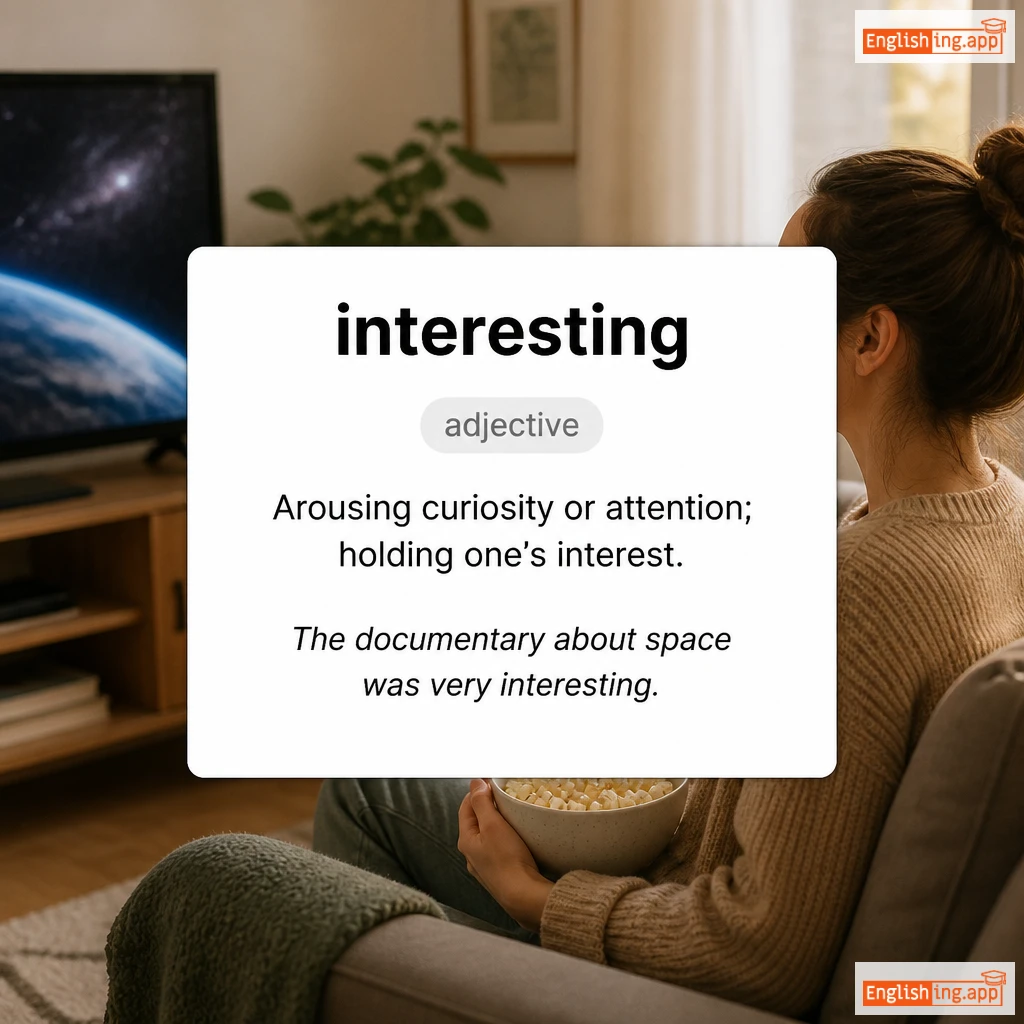 Englishing.app

interesting

adjective

Arousing curiosity or attention; holding one's interest.

The documentary about space was very interesting.

Englishing.app